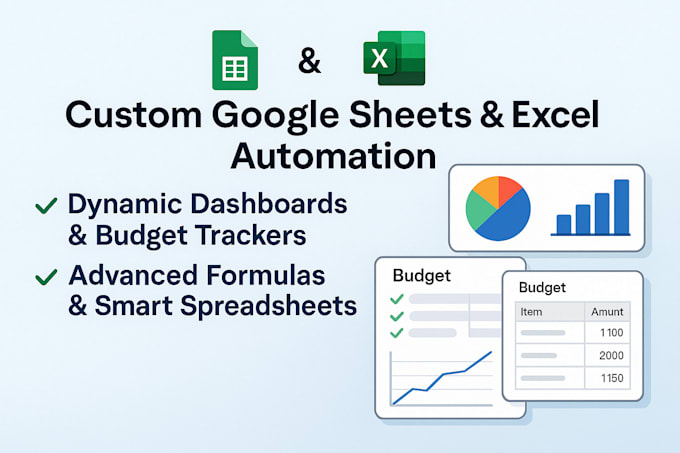 &

X

Custom Google Sheets & Excel Automation

✓ Dynamic Dashboards & Budget Trackers

✓ Advanced Formulas & Smart Spreadsheets

Budget

Budget

| Item | Amunt |
|---|---|
| | 1100 |
| | 2000 |
| | 1150 |